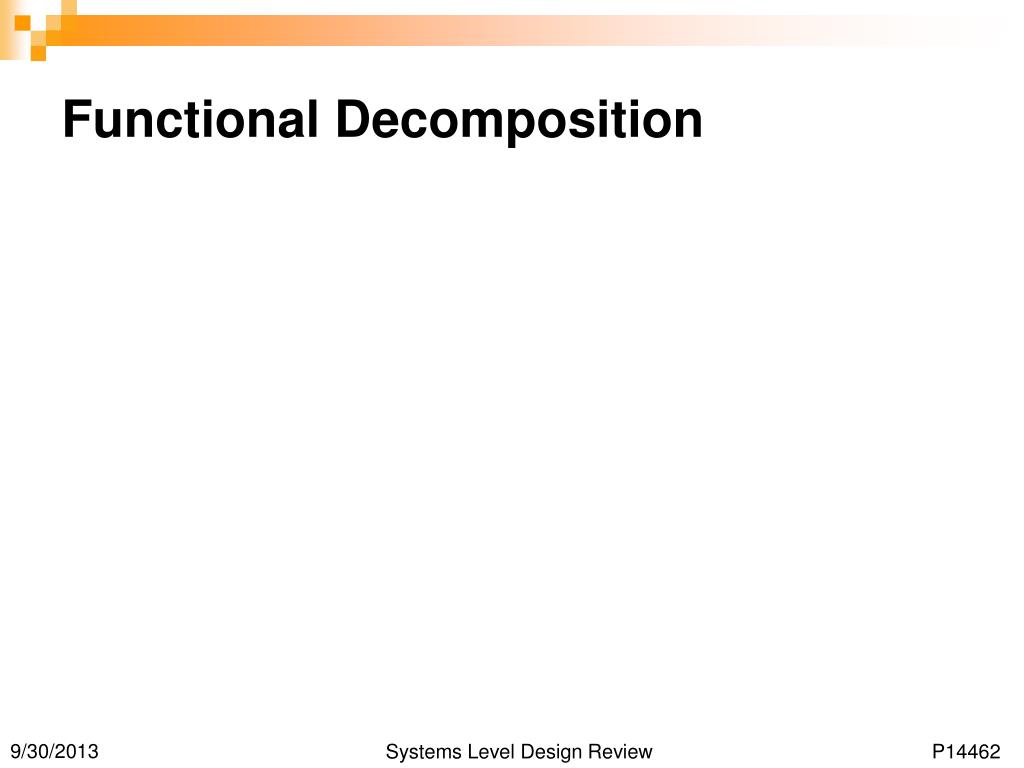 Functional Decomposition

9/30/2013

Systems Level Design Review

P14462